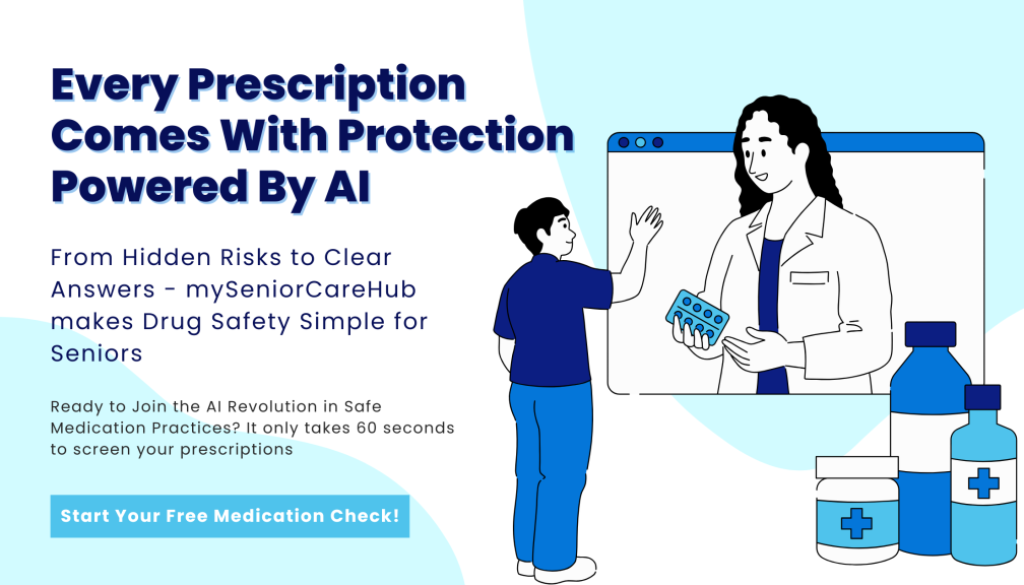 Every Prescription Comes With Protection Powered By AI

From Hidden Risks to Clear Answers - mySeniorCareHub makes Drug Safety Simple for Seniors

Ready to Join the AI Revolution in Safe Medication Practices? It only takes 60 seconds to screen your prescriptions

Start Your Free Medication Check!